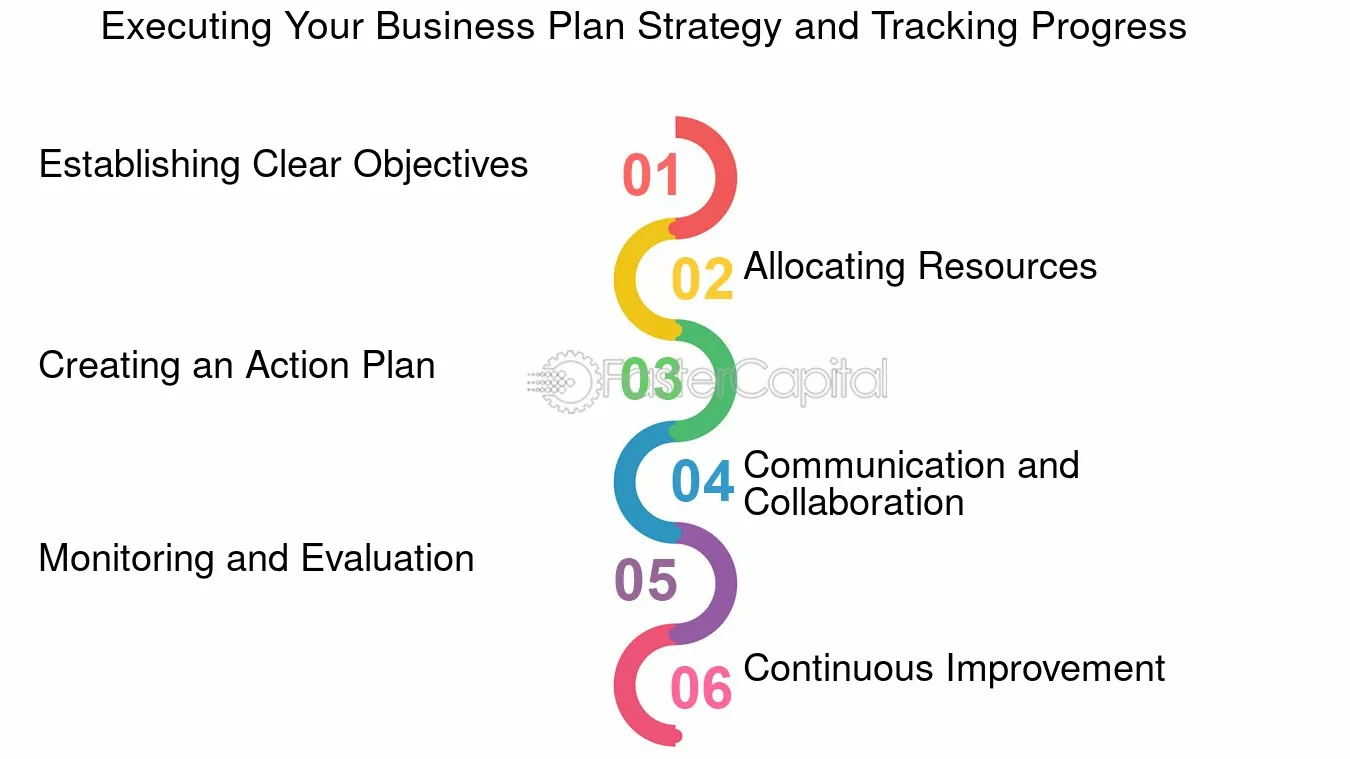 Executing Your Business Plan Strategy and Tracking Progress

Establishing Clear Objectives

01

02 Allocating Resources

Creating an Action Plan

03

FasterCapital

04 Communication and Collaboration

Monitoring and Evaluation

05

06 Continuous Improvement